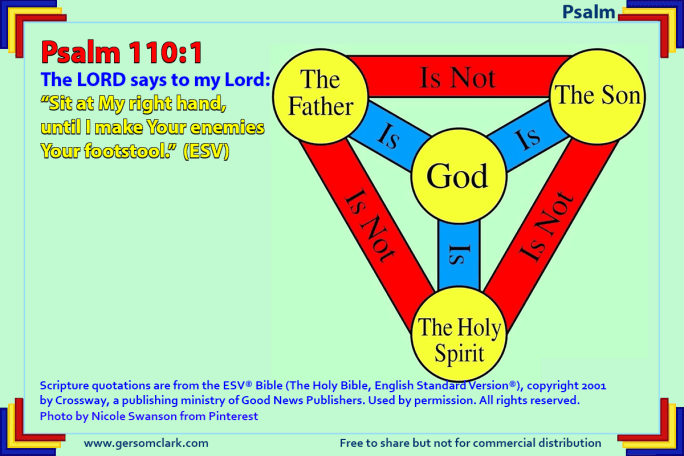 Psalm

Psalm 110:1

The LORD says to my Lord:
"Sit at My right hand, until I make Your enemies Your footstool." (ESV)

The Father

Is Not

The Son

Is

Is

God

Is Not

Is

Is Not

The Holy Spirit

Scripture quotations are from the ESV® Bible (The Holy Bible, English Standard Version®), copyright 2001 by Crossway, a publishing ministry of Good News Publishers. Used by permission. All rights reserved.
Photo by Nicole Swanson from Pinterest

www.gersomclark.com

Free to share but not for commercial distribution